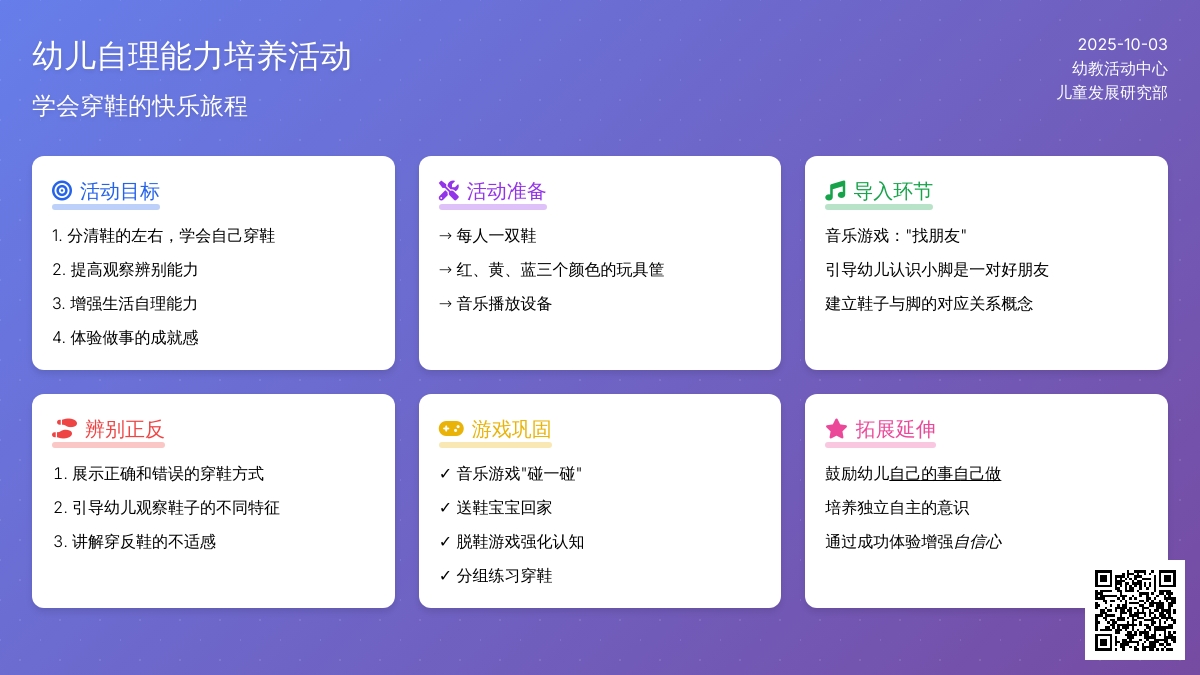 幼儿自理能力培养活动

学会穿鞋的快乐旅程

2025-10-03
幼教活动中心
儿童发展研究部

活动目标

1. 分清鞋的左右，学会自己穿鞋
2. 提高观察辨别能力
3. 增强生活自理能力
4. 体验做事的成就感

活动准备

→ 每人一双鞋
→ 红、黄、蓝三个颜色的玩具筐
→ 音乐播放设备

导入环节

音乐游戏："找朋友"
引导幼儿认识小脚是一对好朋友
建立鞋子与脚的对应关系概念

辨别正反

1. 展示正确和错误的穿鞋方式
2. 引导幼儿观察鞋子的不同特征
3. 讲解穿反鞋的不适感

游戏巩固

✓ 音乐游戏"碰一碰"
✓ 送鞋宝宝回家
✓ 脱鞋游戏强化认知
✓ 分组练习穿鞋

拓展延伸

鼓励幼儿自己的事自己做
培养独立自主的意识
通过成功体验增强自信心